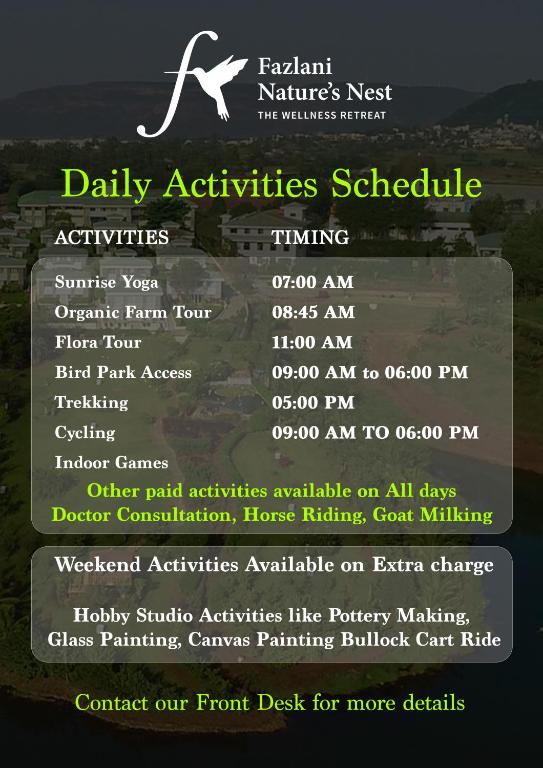 Fazlani Nature's Nest
THE WELLNESS RETREAT

Daily Activities Schedule

| ACTIVITIES | TIMING |
|---|---|
| Sunrise Yoga | 07:00 AM |
| Organic Farm Tour | 08:45 AM |
| Flora Tour | 11:00 AM |
| Bird Park Access | 09:00 AM to 06:00 PM |
| Trekking | 05:00 PM |
| Cycling | 09:00 AM TO 06:00 PM |
| Indoor Games | |

Other paid activities available on All days
Doctor Consultation, Horse Riding, Goat Milking

Weekend Activities Available on Extra charge

Hobby Studio Activities like Pottery Making, Glass Painting, Canvas Painting Bullock Cart Ride

Contact our Front Desk for more details